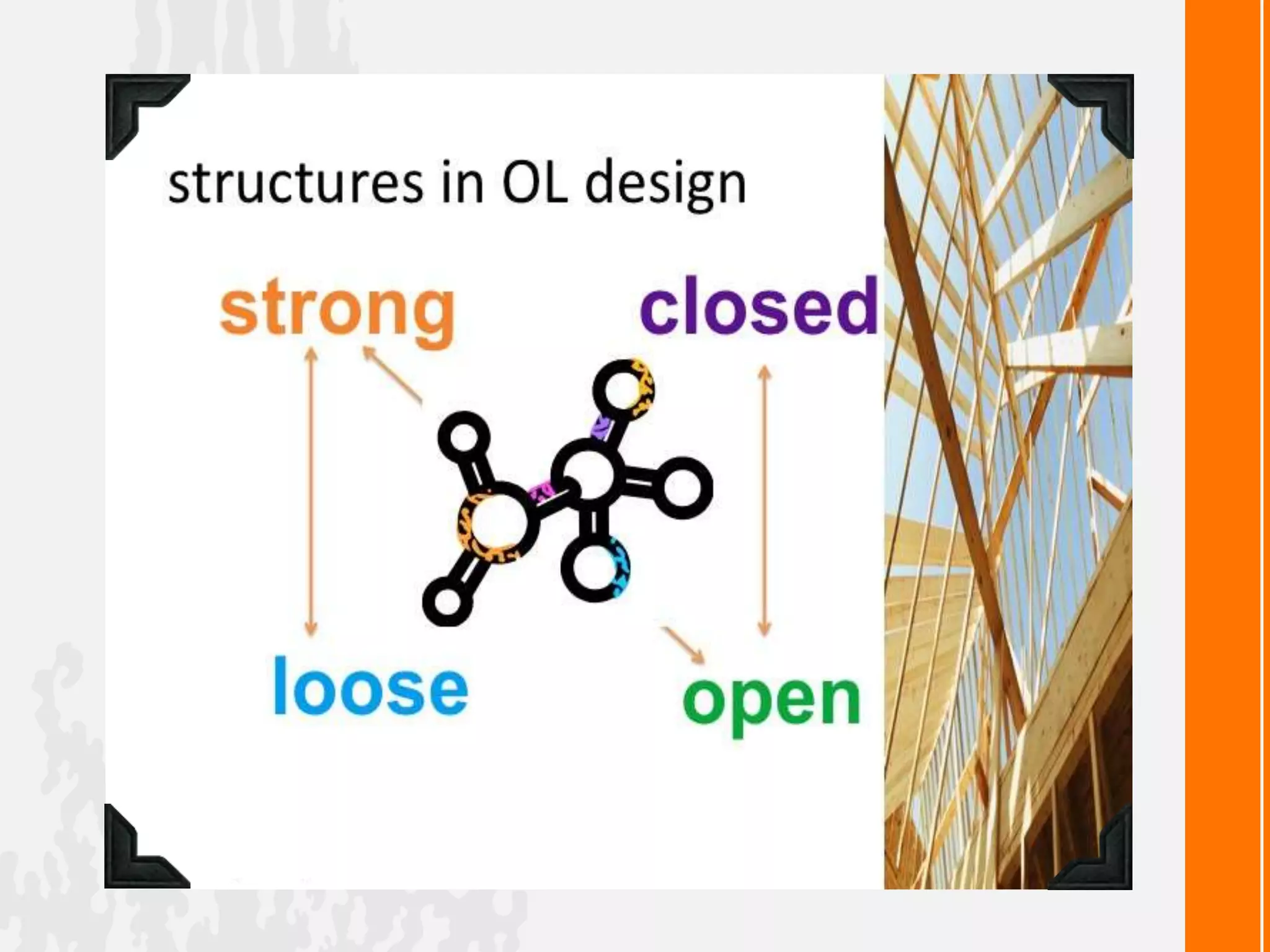 structures in OL design

strong

closed

loose

open